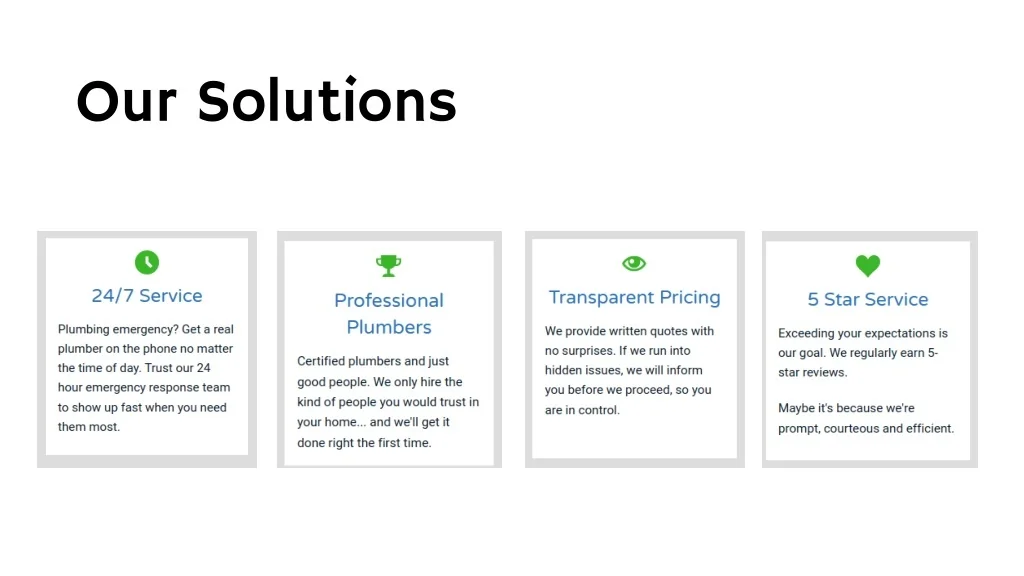 Our Solutions

24/7 Service

Plumbing emergency? Get a real plumber on the phone no matter the time of day. Trust our 24 hour emergency response team to show up fast when you need them most.

Professional Plumbers

Certified plumbers and just good people. We only hire the kind of people you would trust in your home... and we'll get it done right the first time.

Transparent Pricing

We provide written quotes with no surprises. If we run into hidden issues, we will inform you before we proceed, so you are in control.

5 Star Service

Exceeding your expectations is our goal. We regularly earn 5-star reviews.

Maybe it's because we're prompt, courteous and efficient.